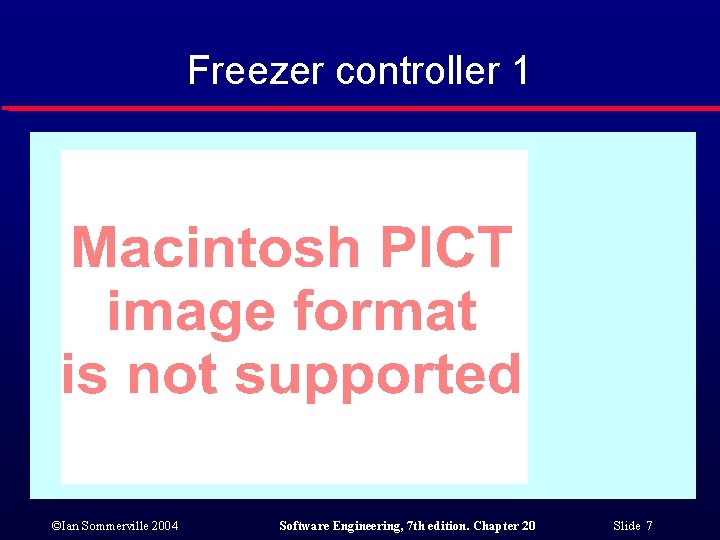 Freezer controller 1

Macintosh PICT image format is not supported

©Ian Sommerville 2004

Software Engineering, 7th edition. Chapter 20

Slide 7